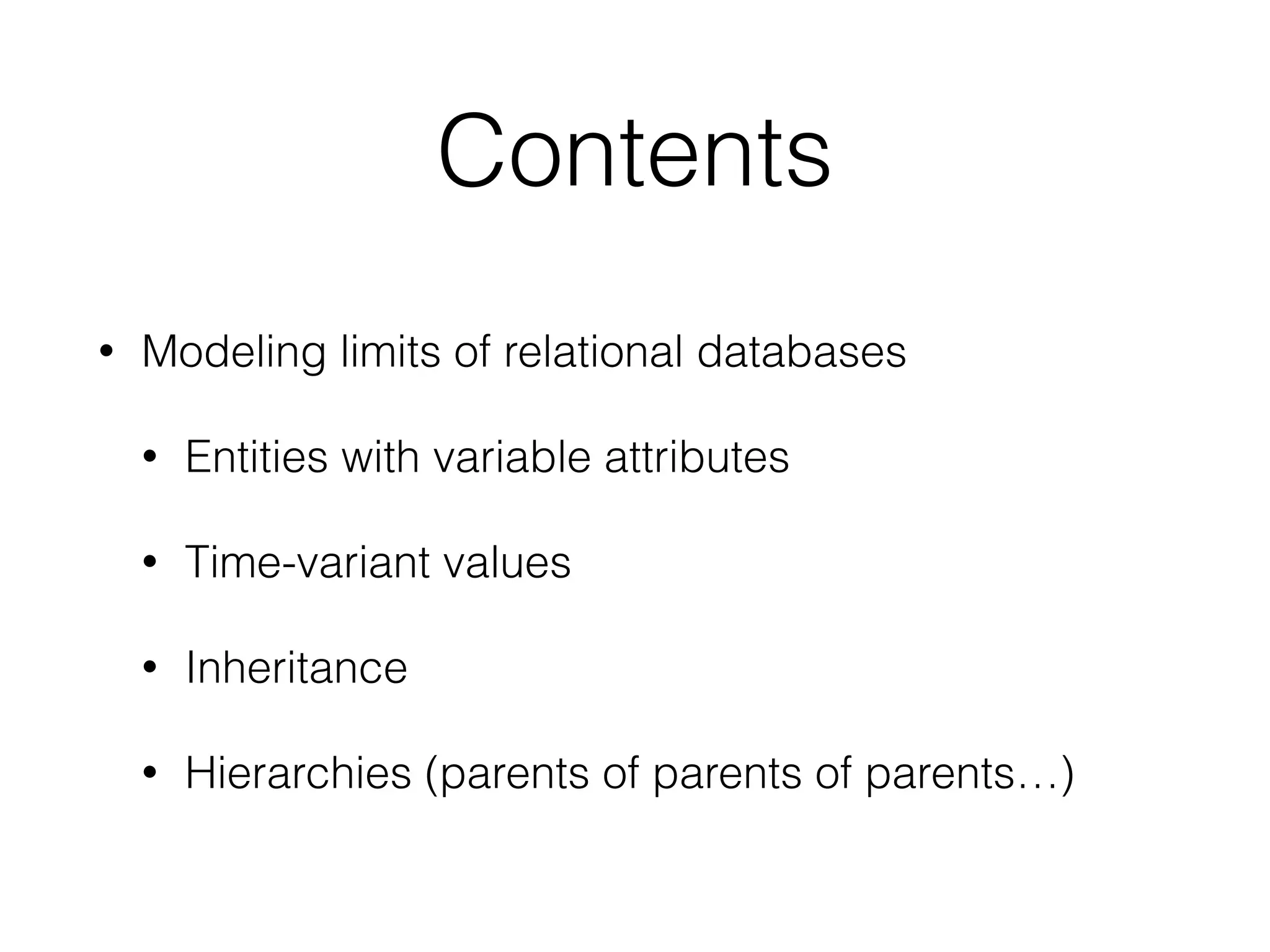 Contents

• Modeling limits of relational databases

• Entities with variable attributes

• Time-variant values

• Inheritance

• Hierarchies (parents of parents of parents…)